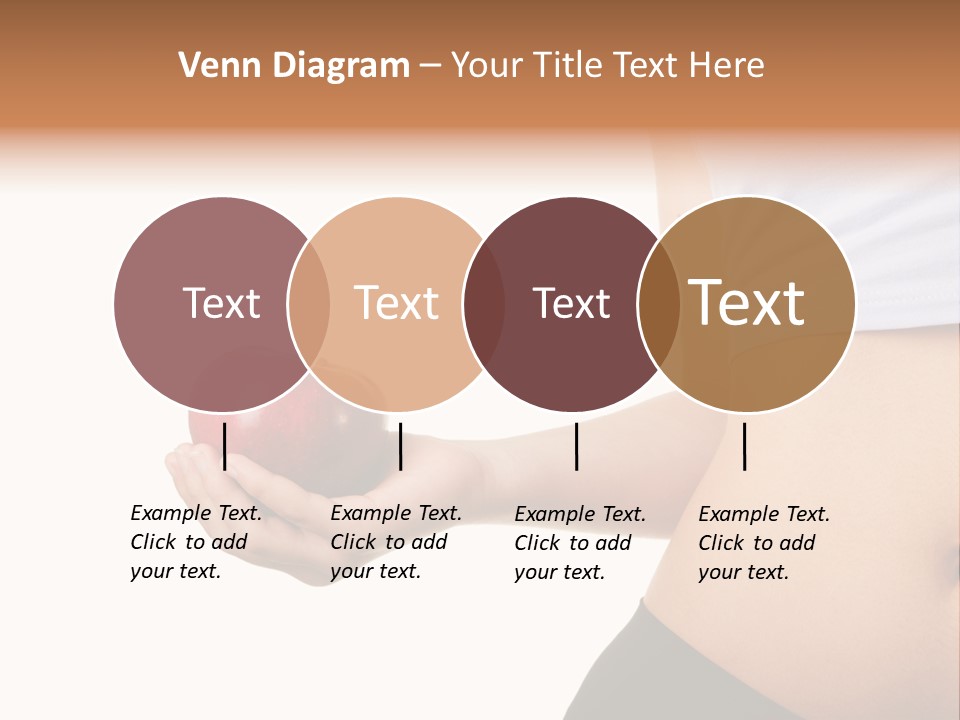 Venn Diagram – Your Title Text Here

Text

Text

Text

Text

Example Text. Click to add your text.

Example Text. Click to add your text.

Example Text. Click to add your text.

Example Text. Click to add your text.